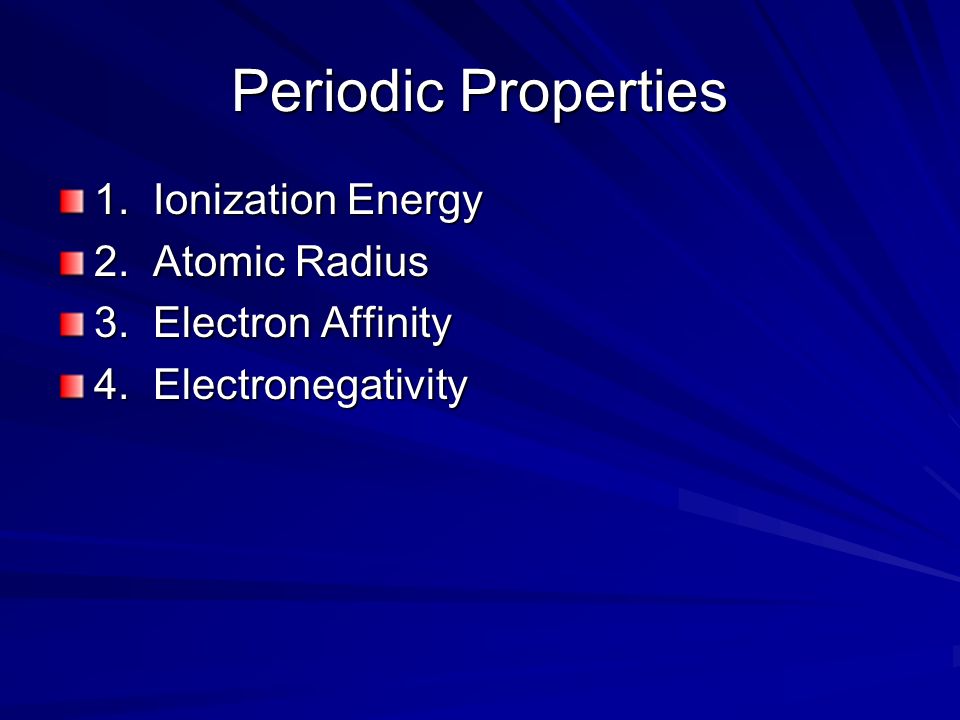 Periodic Properties

1. Ionization Energy
2. Atomic Radius
3. Electron Affinity
4. Electronegativity